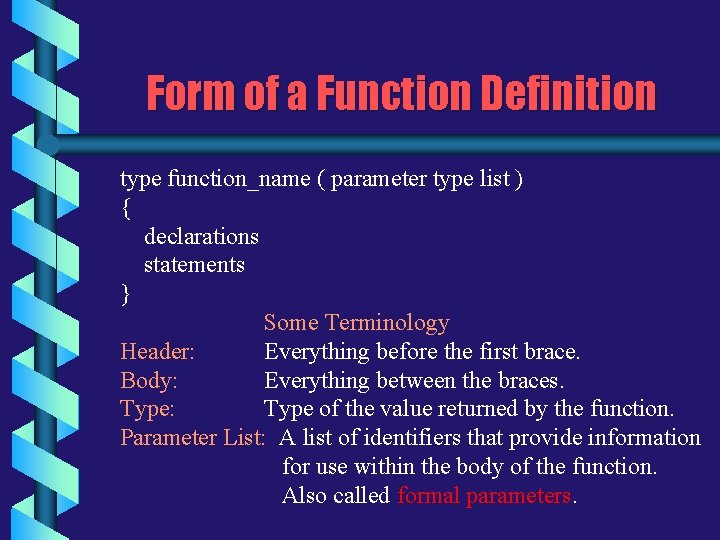 Form of a Function Definition

type function_name ( parameter type list )
{
declarations
statements
}

Some Terminology

Header: Everything before the first brace.
Body: Everything between the braces.
Type: Type of the value returned by the function.
Parameter List: A list of identifiers that provide information for use within the body of the function. Also called formal parameters.